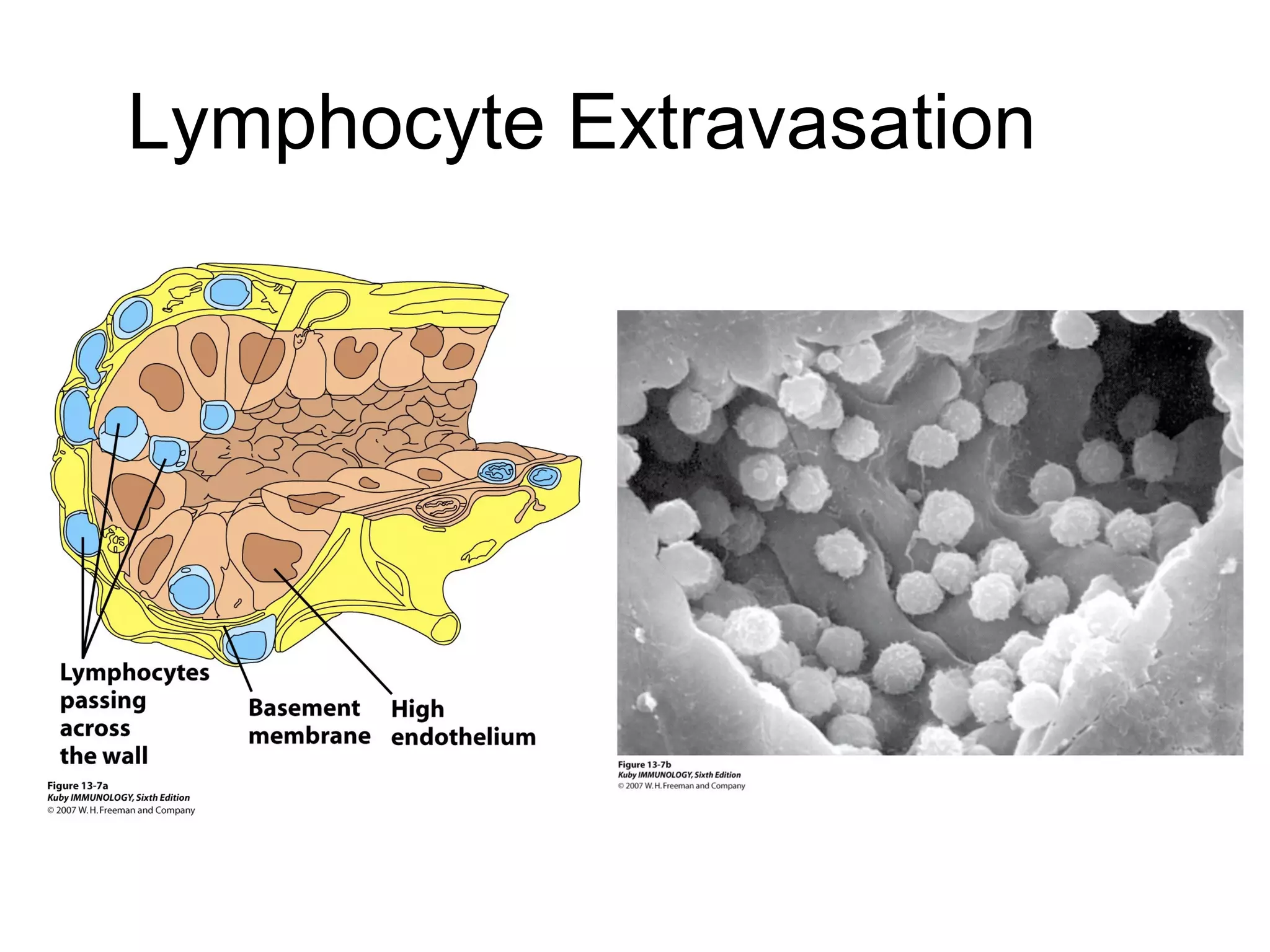 Lymphocyte Extravasation

Lymphocytes passing across the wall

Basement membrane

High endothelium

Figure 13-7a
Kuby IMMUNOLOGY, Sixth Edition
© 2007 W. H. Freeman and Company

Figure 13-7b
Kuby IMMUNOLOGY, Sixth Edition
© 2007 W. H. Freeman and Company